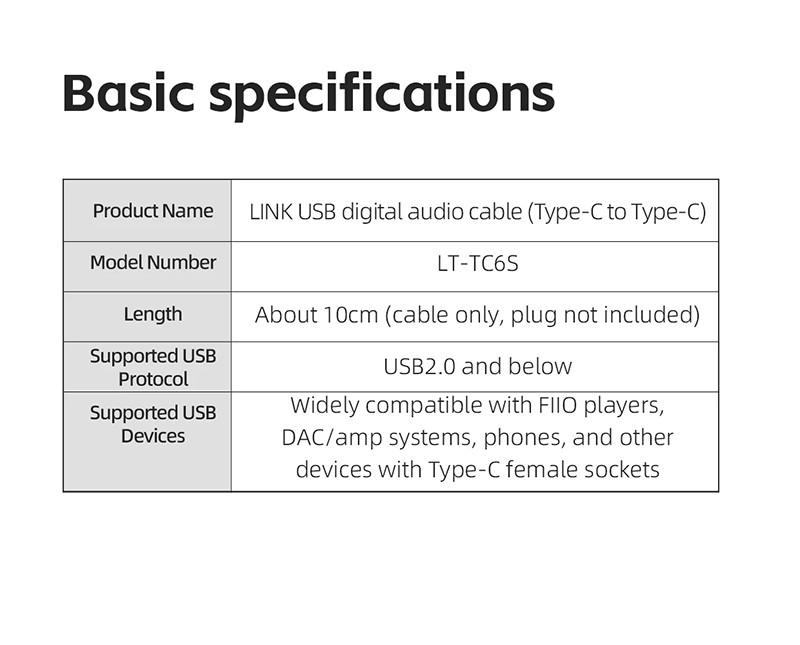 Basic specifications

| Product Name | LINK USB digital audio cable (Type-C to Type-C) |
|---|---|
| Model Number | LT-TC6S |
| Length | About 10cm (cable only, plug not included) |
| Supported USB Protocol | USB2.0 and below |
| Supported USB Devices | Widely compatible with FIIO players, DAC/amp systems, phones, and other devices with Type-C female sockets |